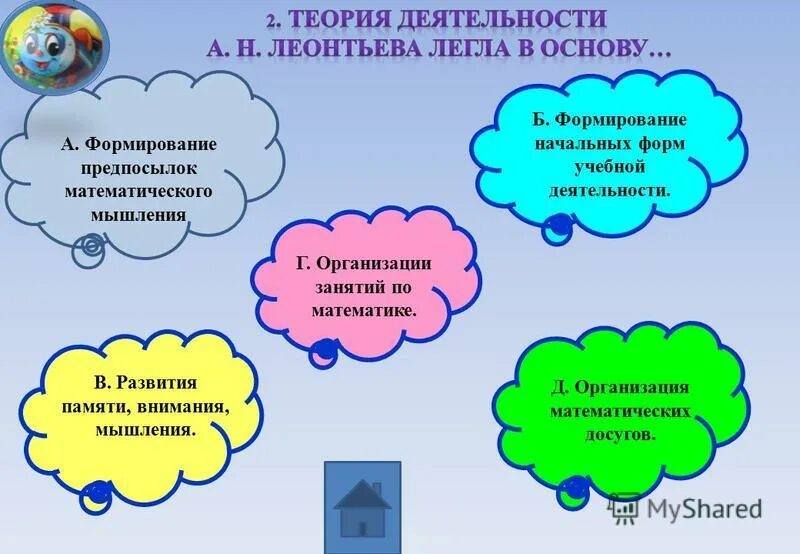 2. ТЕОРИЯ ДЕЯТЕЛЬНОСТИ А. Н. ЛЕОНТЬЕВА ЛЕГЛА В ОСНОВУ…

А. Формирование предпосылок математического мышления

Б. Формирование начальных форм учебной деятельности.

Г. Организации занятий по математике.

В. Развития памяти, внимания, мышления.

Д. Организация математических досугов.

MyShared